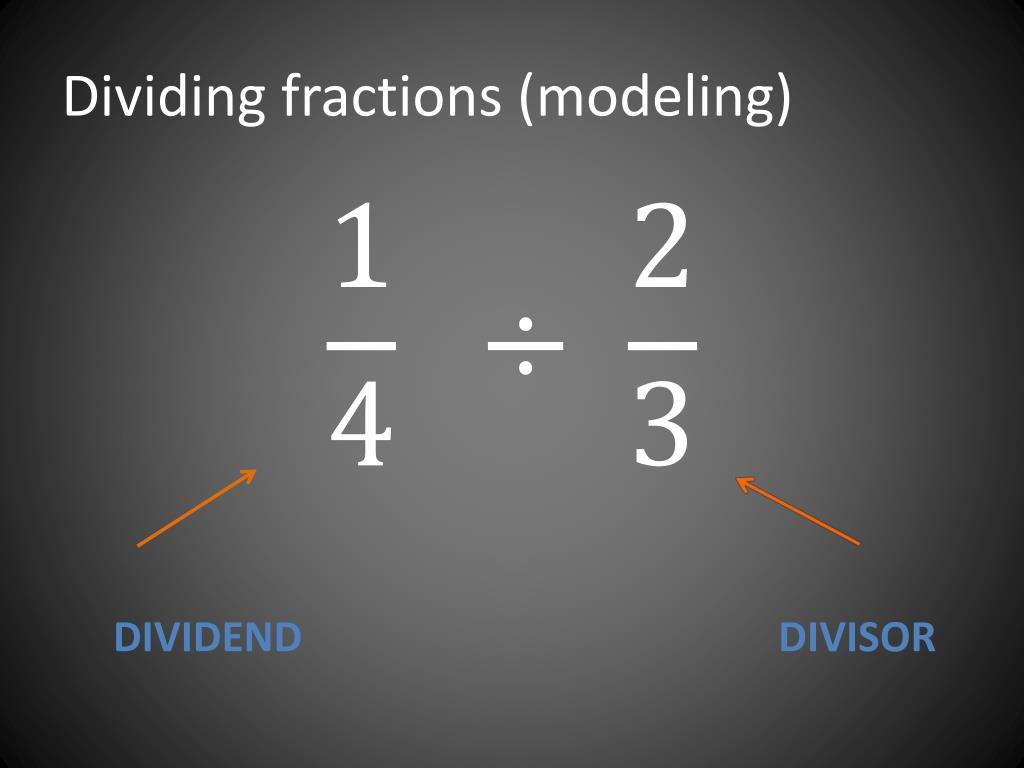 Dividing fractions (modeling)

$\frac{1}{4} \div \frac{2}{3}$

DIVIDEND

DIVISOR